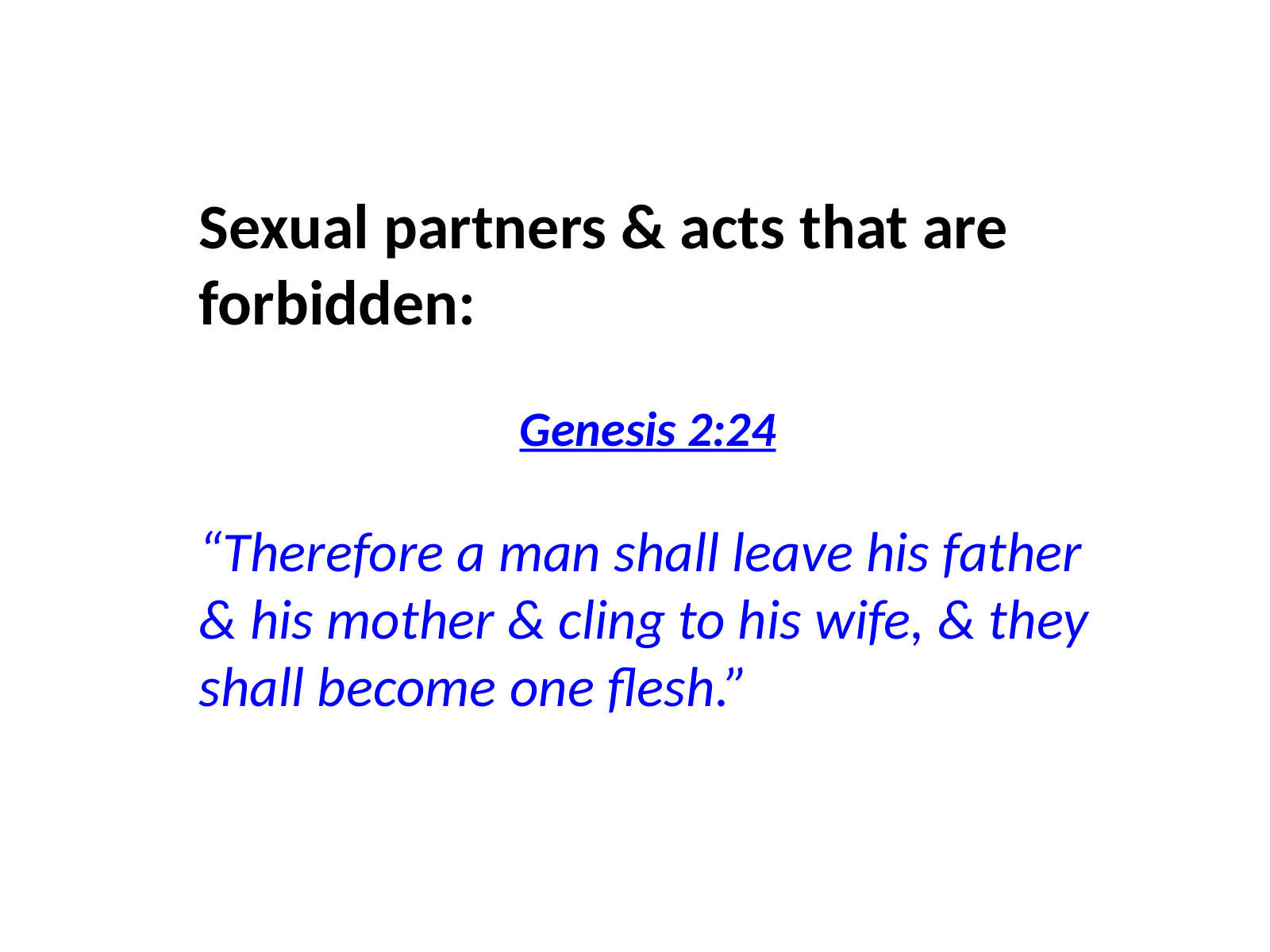 Sexual partners & acts that are forbidden:

Genesis 2:24

“Therefore a man shall leave his father & his mother & cling to his wife, & they shall become one flesh.”